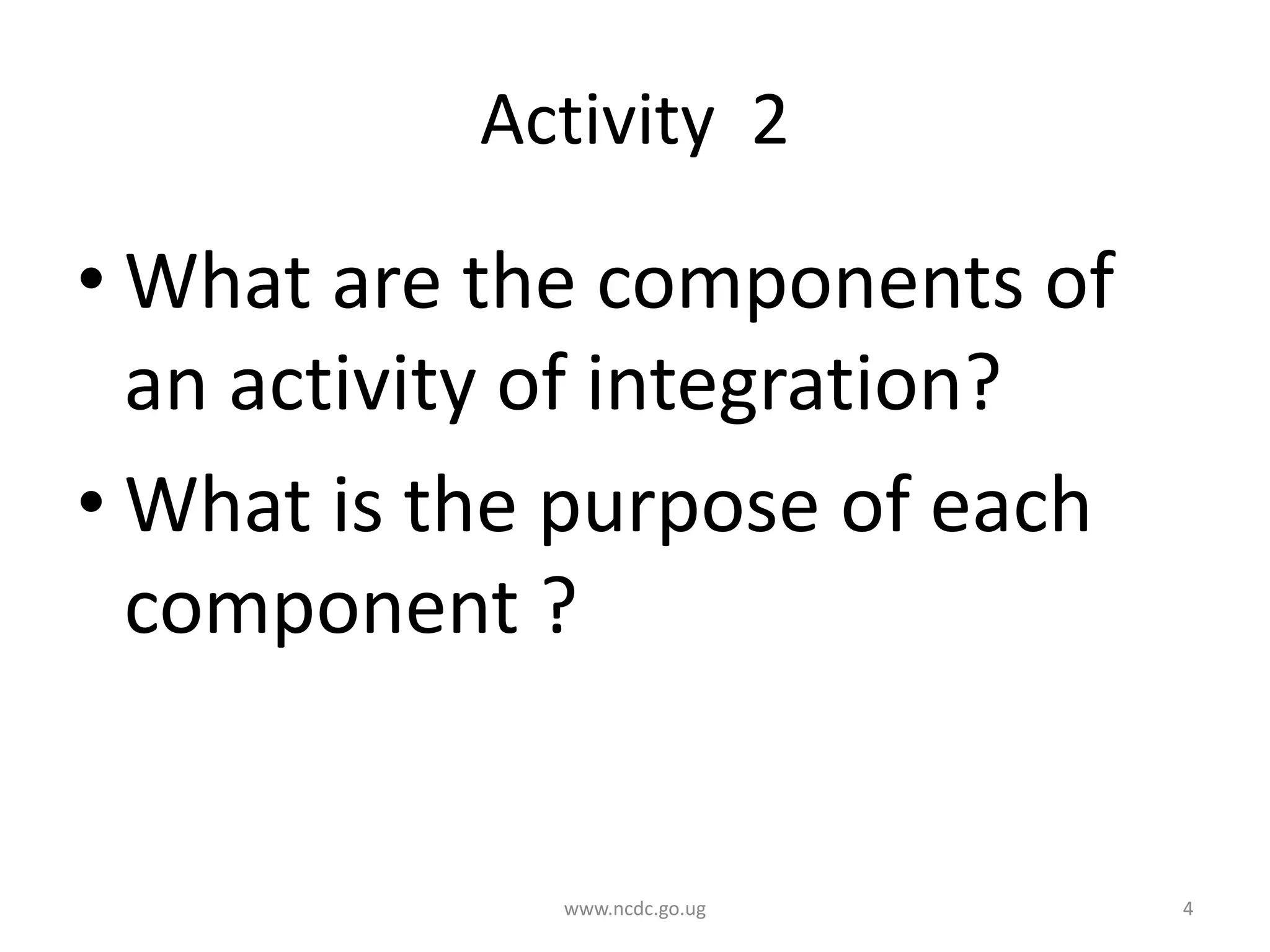 Activity 2

• What are the components of an activity of integration?

• What is the purpose of each component ?

www.ncdc.go.ug

4